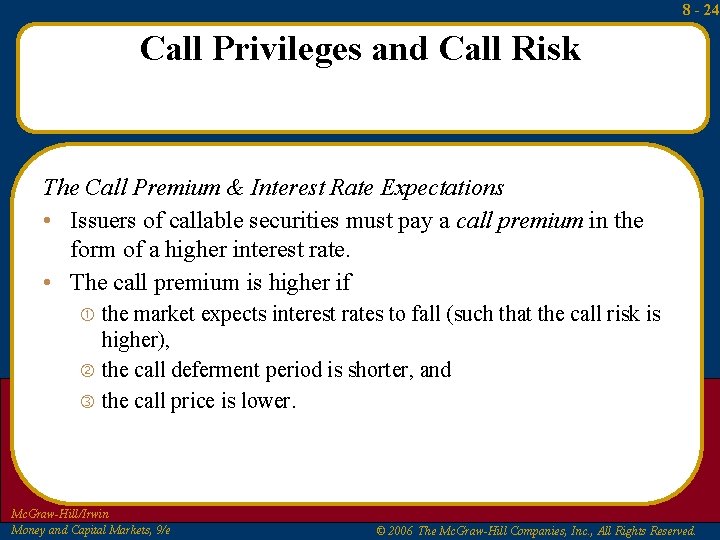 8 - 24

Call Privileges and Call Risk

The Call Premium & Interest Rate Expectations

• Issuers of callable securities must pay a call premium in the form of a higher interest rate.

• The call premium is higher if

① the market expects interest rates to fall (such that the call risk is higher),

② the call deferment period is shorter, and

③ the call price is lower.

McGraw-Hill/Irwin
Money and Capital Markets, 9/e

© 2006 The McGraw-Hill Companies, Inc., All Rights Reserved.